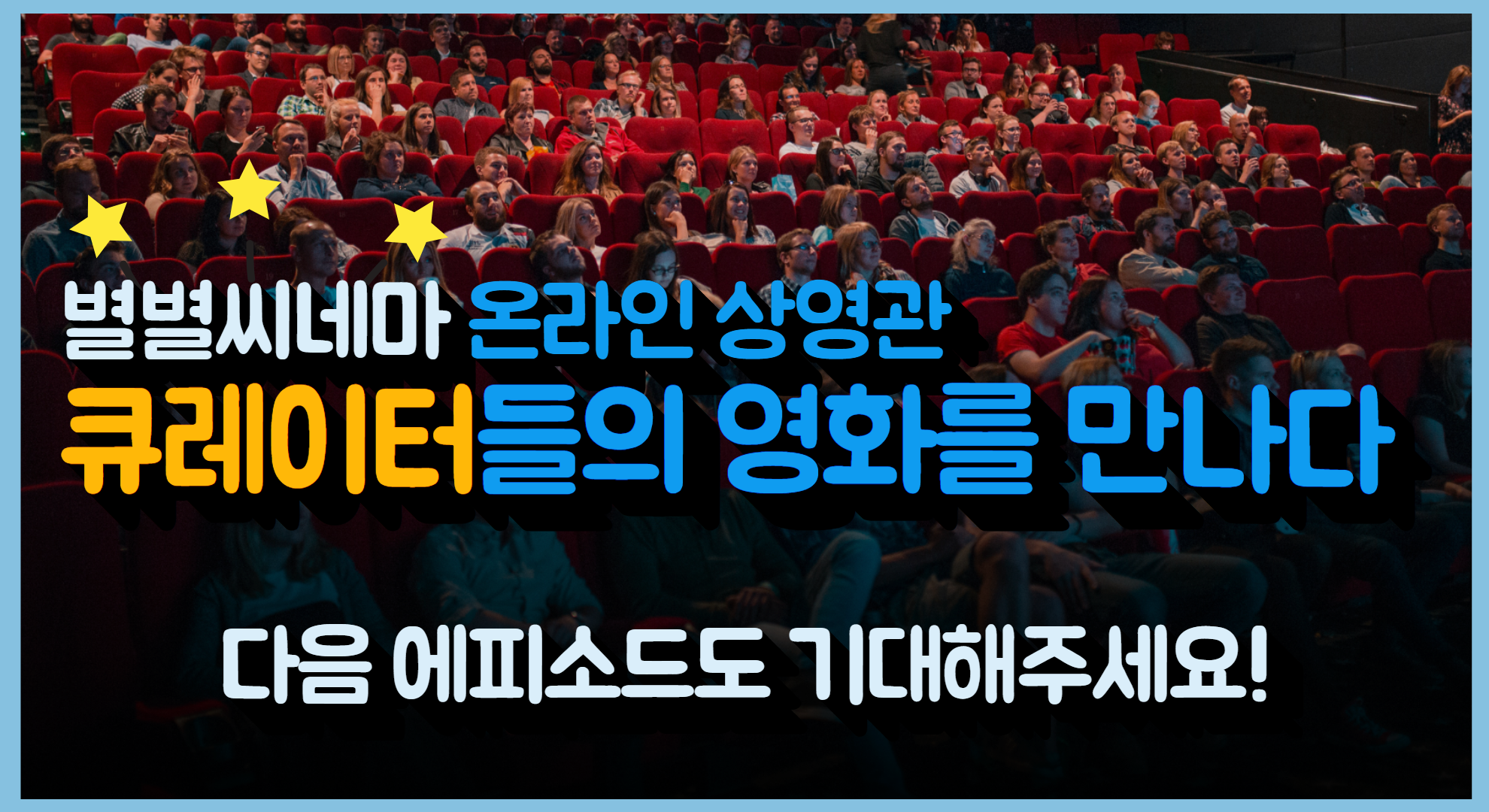 별별씨네마 온라인 상영관
큐레이터들의 영화를 만나다

다음 에피소드도 기대해주세요!